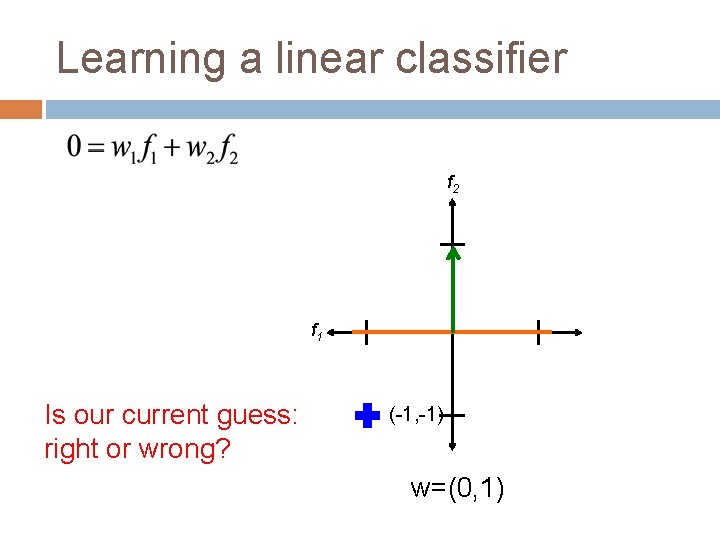 Learning a linear classifier

$0 = w_1 f_1 + w_2 f_2$

$f_2$

$f_1$

(-1,-1)

Is our current guess: right or wrong?

w=(0,1)